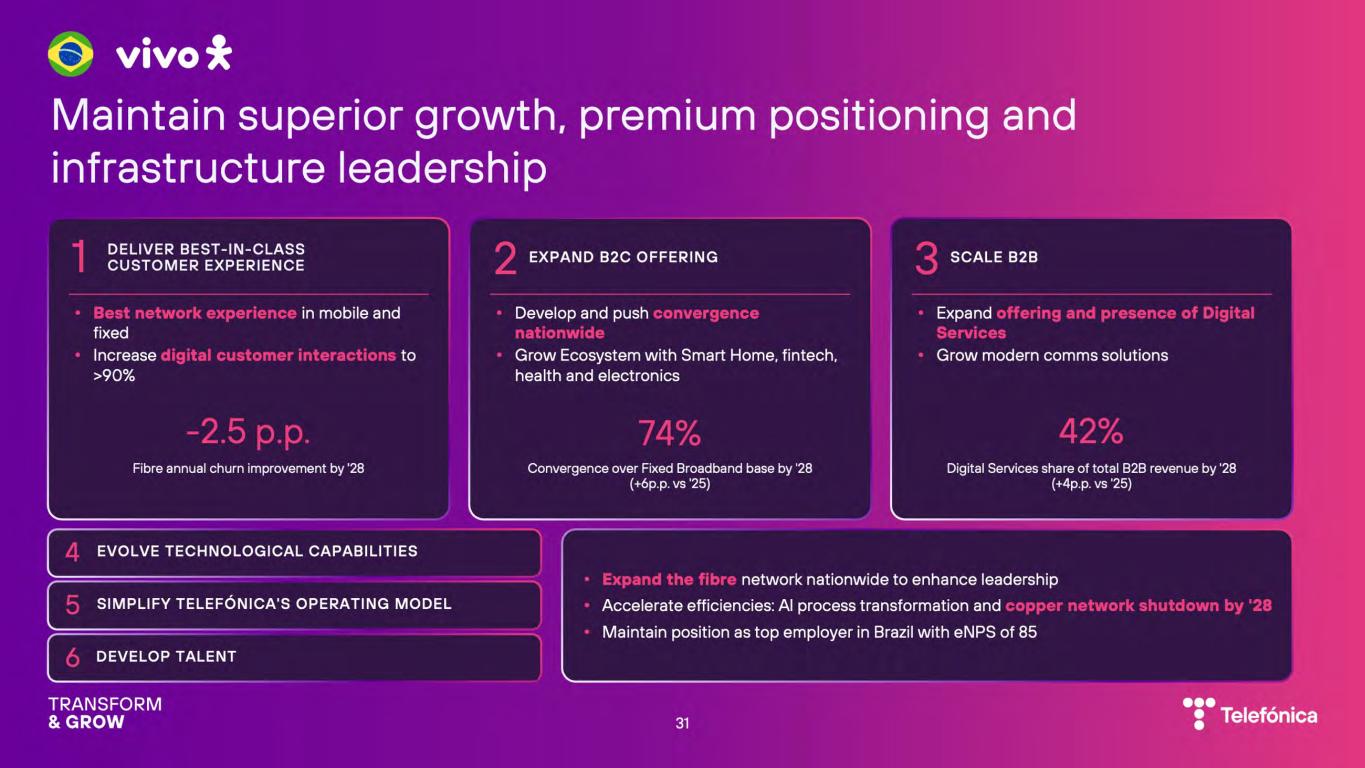 vivo

Maintain superior growth, premium positioning and infrastructure leadership

1 DELIVER BEST-IN-CLASS CUSTOMER EXPERIENCE

• Best network experience in mobile and fixed
• Increase digital customer interactions to >90%

-2.5 p.p.

Fibre annual churn improvement by '28

2 EXPAND B2C OFFERING

• Develop and push convergence nationwide
• Grow Ecosystem with Smart Home, fintech, health and electronics

74%

Convergence over Fixed Broadband base by '28 (+6p.p. vs '25)

3 SCALE B2B

• Expand offering and presence of Digital Services
• Grow modern comms solutions

42%

Digital Services share of total B2B revenue by '28 (+4p.p. vs '25)

4 EVOLVE TECHNOLOGICAL CAPABILITIES

5 SIMPLIFY TELEFÓNICA'S OPERATING MODEL

6 DEVELOP TALENT

• Expand the fibre network nationwide to enhance leadership
• Accelerate efficiencies: AI process transformation and copper network shutdown by '28
• Maintain position as top employer in Brazil with eNPS of 85

TRANSFORM & GROW

31

Telefónica